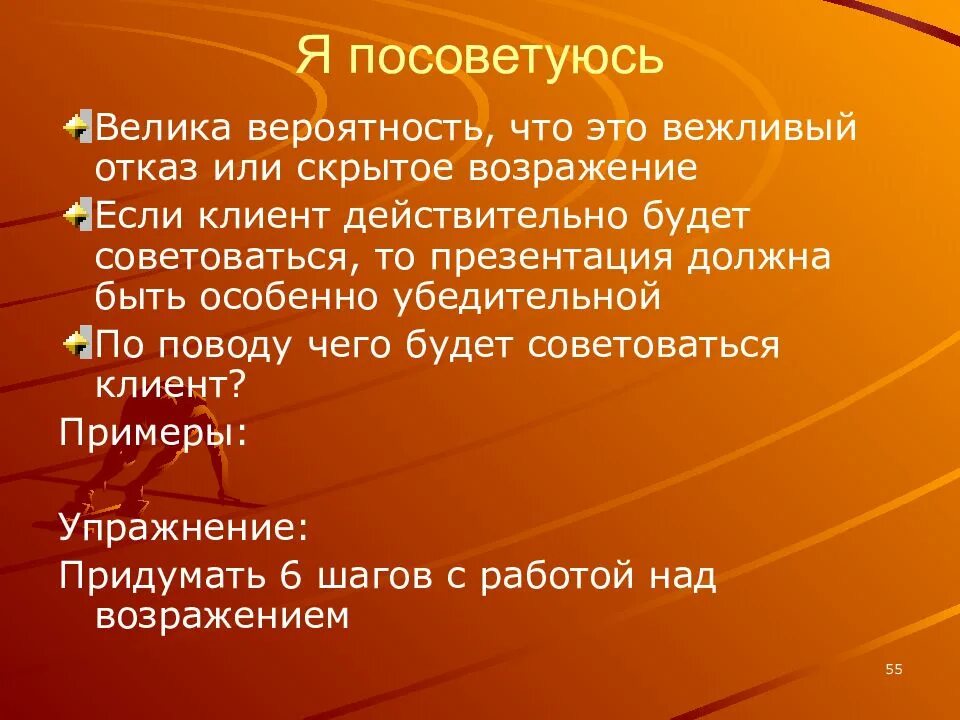 Я посоветуюсь

Велика вероятность, что это вежливый отказ или скрытое возражение

Если клиент действительно будет советоваться, то презентация должна быть особенно убедительной

По поводу чего будет советоваться клиент?

Примеры:

Упражнение:

Придумать 6 шагов с работой над возражением

55